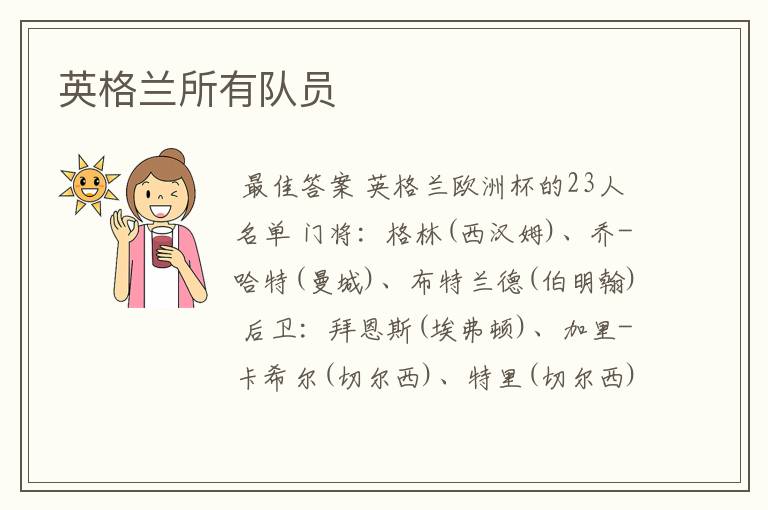 英格兰所有队员

最佳答案 英格兰欧洲杯的23人名单 门将：格林(西汉姆)、乔-哈特(曼城)、布特兰德(伯明翰) 后卫：拜恩斯(埃弗顿)、加里-卡希尔(切尔西)、特里(切尔西)